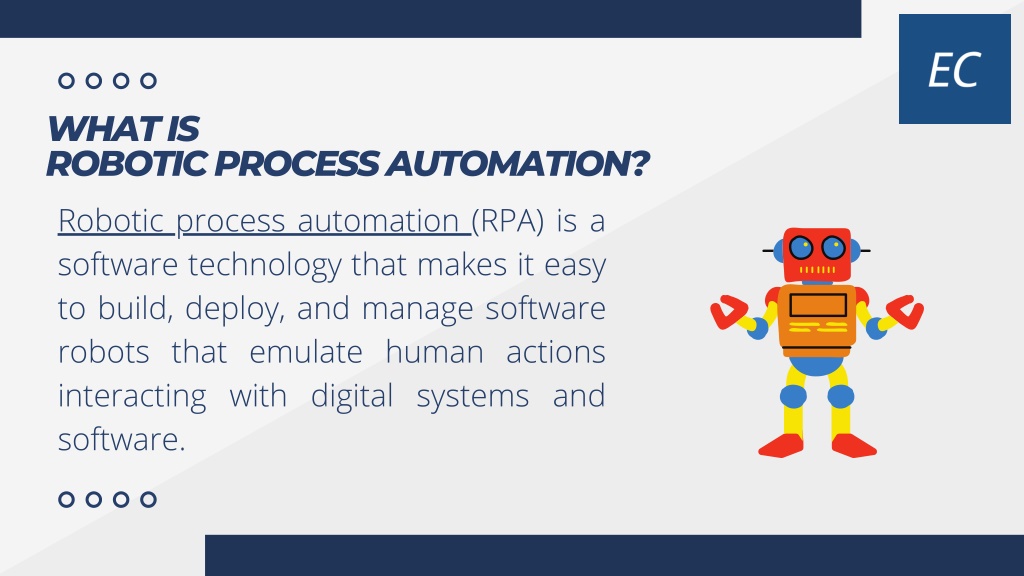 EC

WHAT IS
ROBOTIC PROCESS AUTOMATION?

Robotic process automation (RPA) is a software technology that makes it easy to build, deploy, and manage software robots that emulate human actions interacting with digital systems and software.